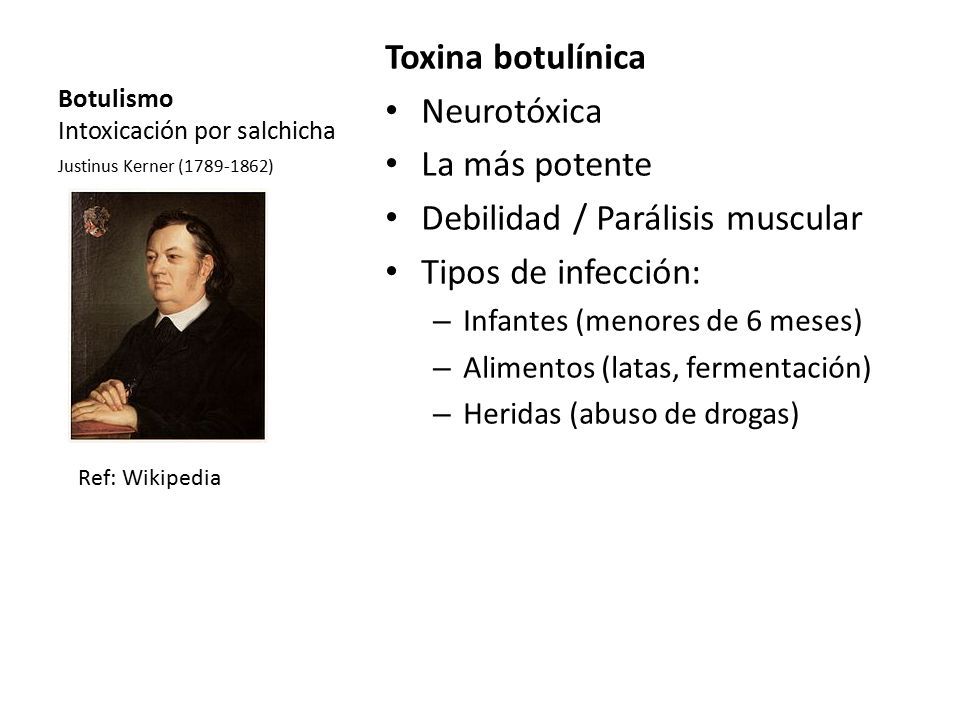 Botulismo
Intoxicación por salchicha
Justinus Kerner (1789-1862)

Ref: Wikipedia

Toxina botulínica

• Neurotóxica
• La más potente
• Debilidad / Parálisis muscular
• Tipos de infección:
– Infantes (menores de 6 meses)
– Alimentos (latas, fermentación)
– Heridas (abuso de drogas)